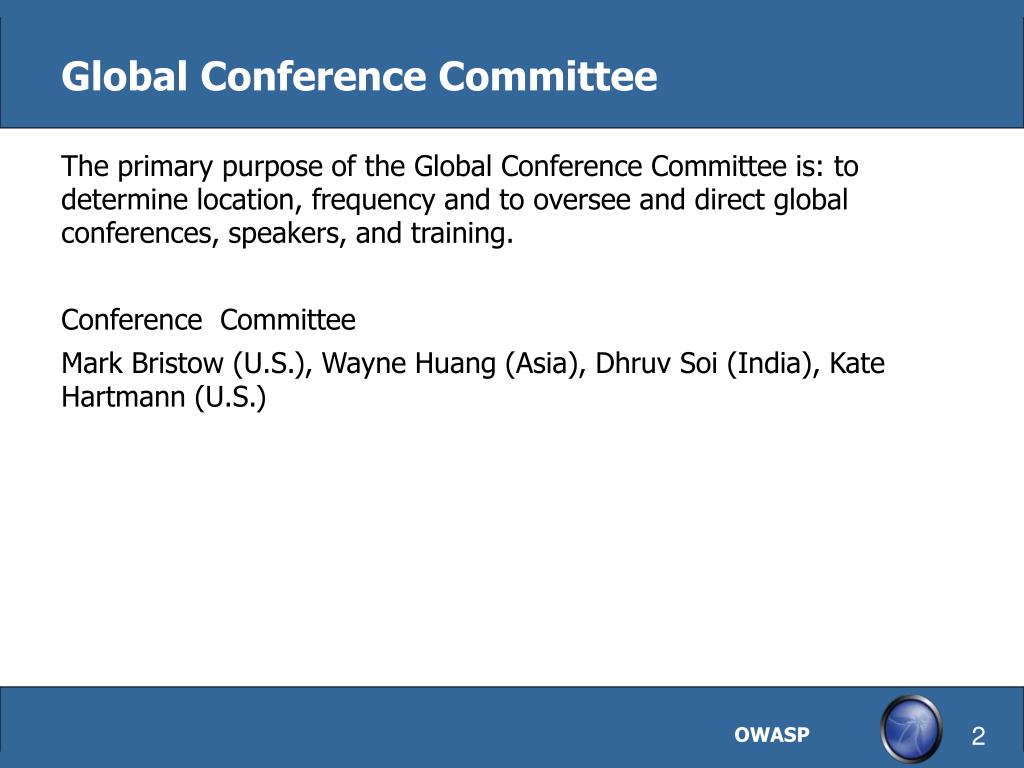 Global Conference Committee

The primary purpose of the Global Conference Committee is: to determine location, frequency and to oversee and direct global conferences, speakers, and training.

Conference  Committee

Mark Bristow (U.S.), Wayne Huang (Asia), Dhruv Soi (India), Kate Hartmann (U.S.)

OWASP

2